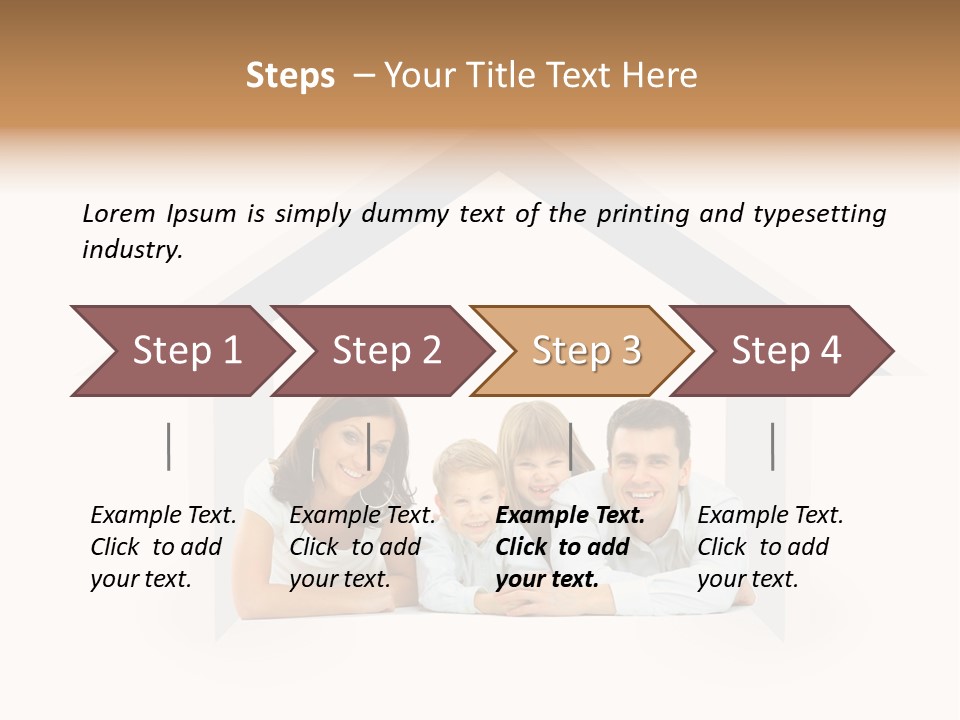 Steps – Your Title Text Here

Lorem Ipsum is simply dummy text of the printing and typesetting industry.

Step 1

Step 2

Step 3

Step 4

Example Text. Click to add your text.

Example Text. Click to add your text.

Example Text. Click to add your text.

Example Text. Click to add your text.